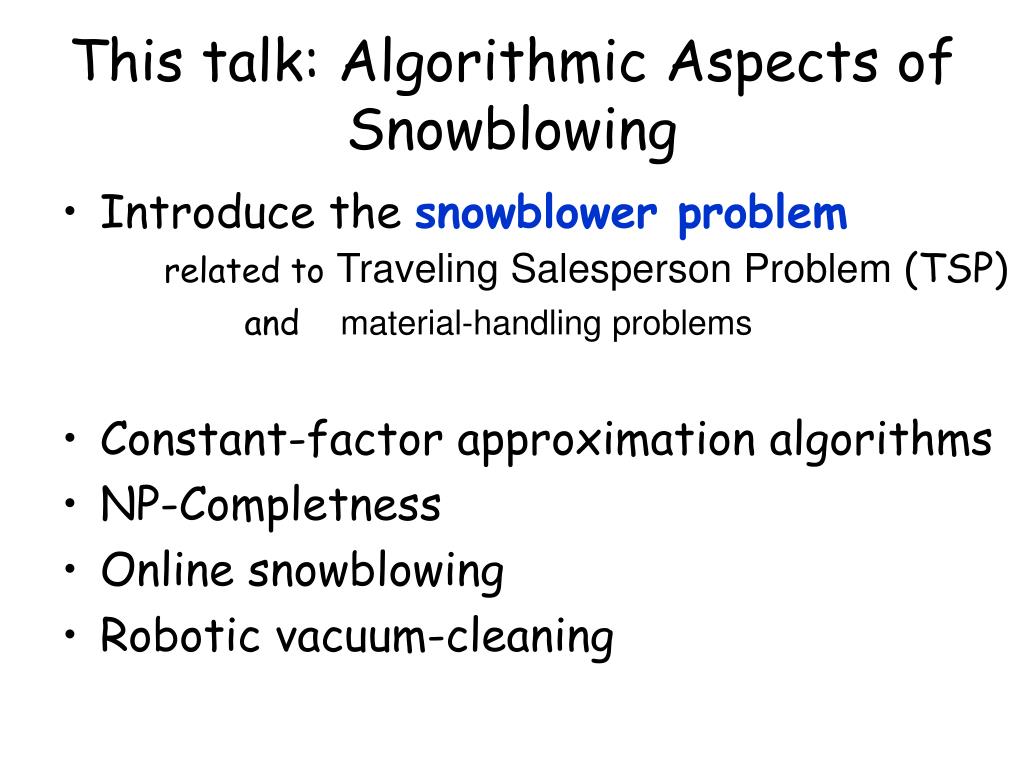 This talk: Algorithmic Aspects of Snowblowing

• Introduce the snowblower problem
related to Traveling Salesperson Problem (TSP)
and material-handling problems

• Constant-factor approximation algorithms
• NP-Completness
• Online snowblowing
• Robotic vacuum-cleaning